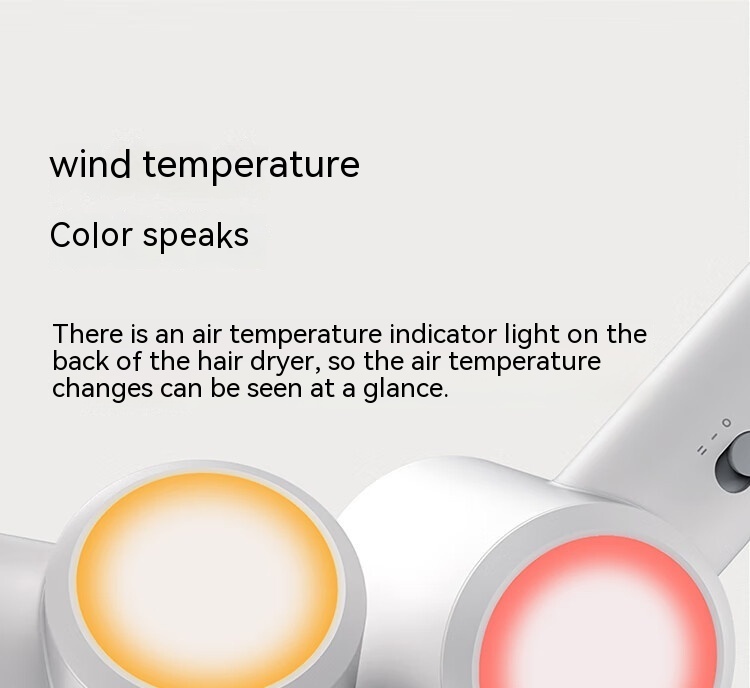 wind temperature

Color speaks

There is an air temperature indicator light on the back of the hair dryer, so the air temperature changes can be seen at a glance.

0
I
II